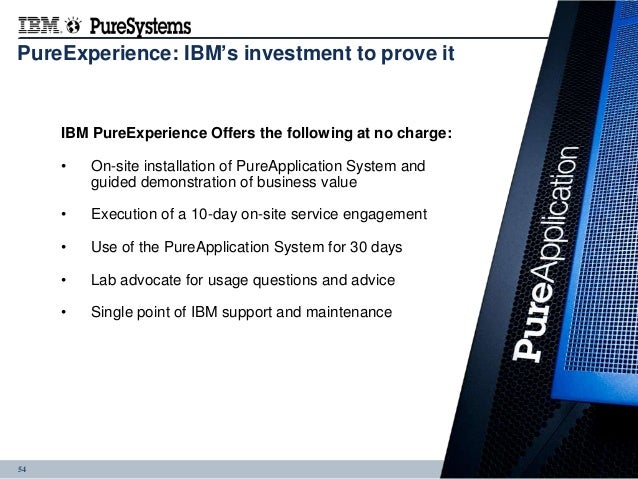 IBM PureSystems

PureExperience: IBM's investment to prove it

IBM PureExperience Offers the following at no charge:

• On-site installation of PureApplication System and guided demonstration of business value

• Execution of a 10-day on-site service engagement

• Use of the PureApplication System for 30 days

• Lab advocate for usage questions and advice

• Single point of IBM support and maintenance

PureApplication

54